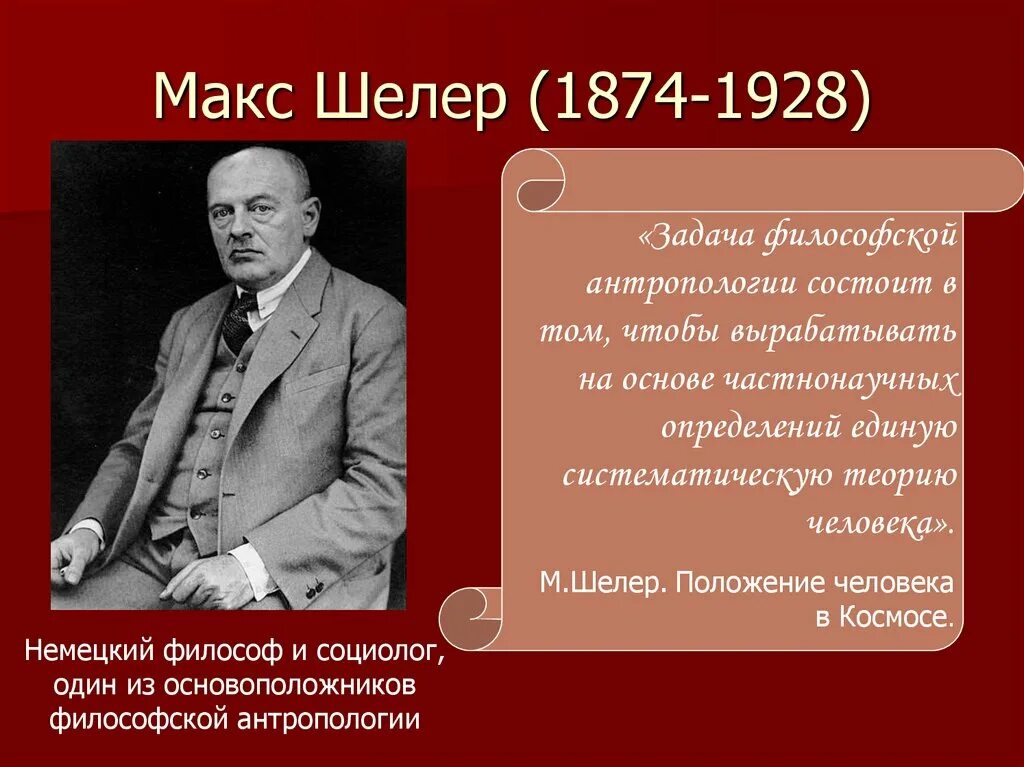 Макс Шелер (1874-1928)

«Задача философской антропологии состоит в том, чтобы вырабатывать на основе частнонаучных определений единую систематическую теорию человека».

М.Шелер. Положение человека в Космосе.

Немецкий философ и социолог, один из основоположников философской антропологии